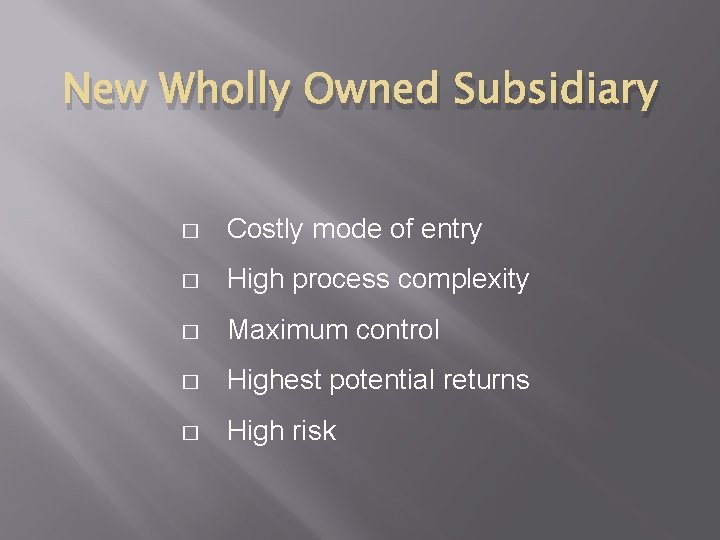 New Wholly Owned Subsidiary

□ Costly mode of entry

□ High process complexity

□ Maximum control

□ Highest potential returns

□ High risk